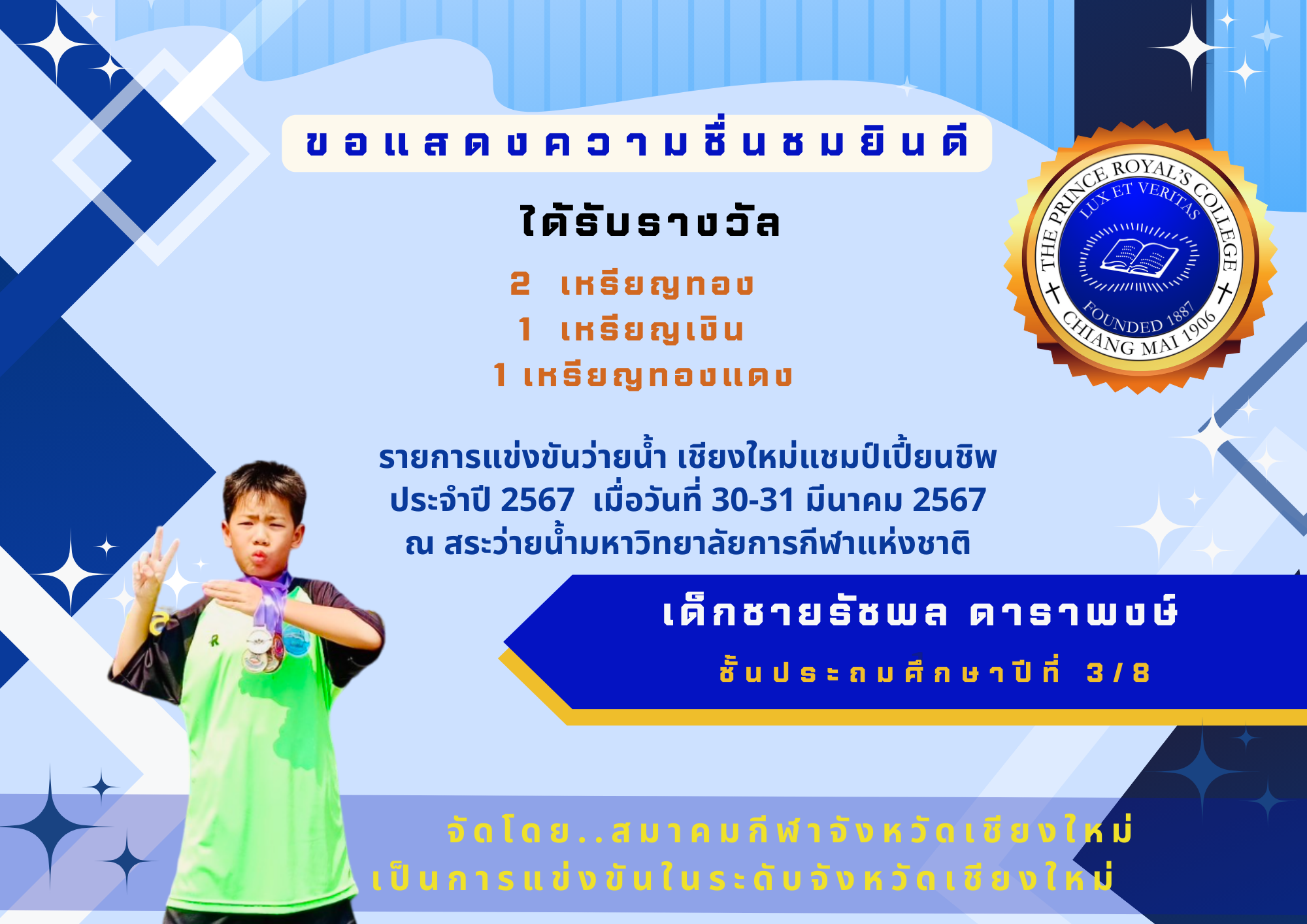 ขอแสดงความชื่นชมยินดี

ได้รับรางวัล

2 เหรียญทอง
1 เหรียญเงิน
1 เหรียญทองแดง

THE PRINCE ROYAL'S COLLEGE
LUX ET VERITAS
FOUNDED 1887
CHIANG MAI 1906

รายการแข่งขันว่ายน้ำ เชียงใหม่แชมป์เปี้ยนชิพ ประจำปี 2567 เมื่อวันที่ 30-31 มีนาคม 2567 ณ สระว่ายน้ำมหาวิทยาลัยการกีฬาแห่งชาติ

เด็กชายรัชพล ดาราพงษ์
ชั้นประถมศึกษาปีที่ 3/8

จัดโดย..สมาคมกีฬาจังหวัดเชียงใหม่
เป็นการแข่งขันในระดับจังหวัดเชียงใหม่